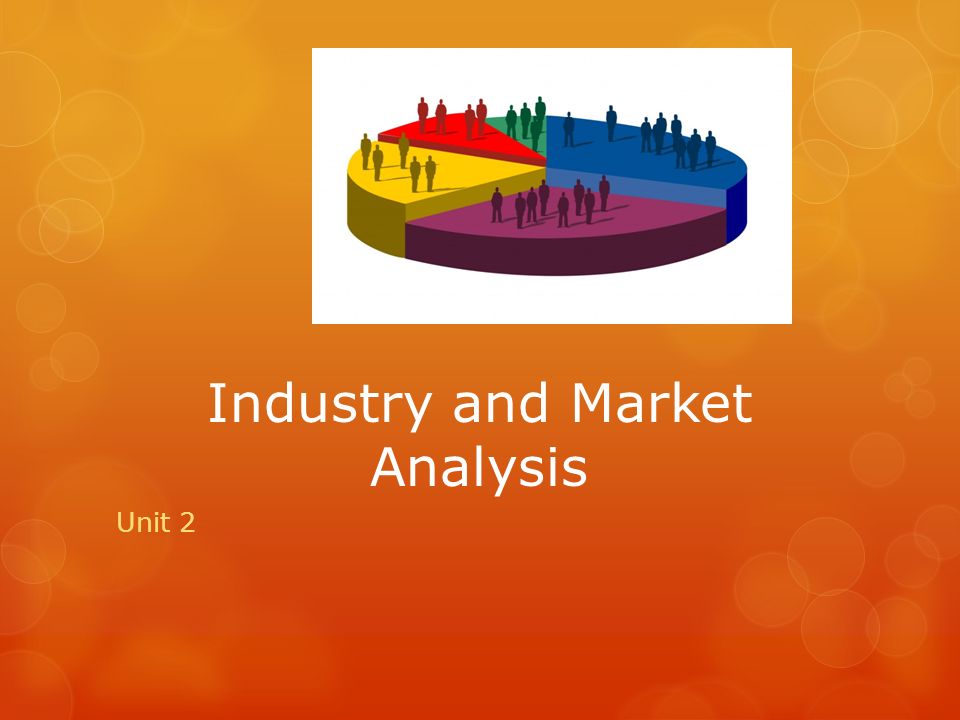 Industry and Market Analysis

Unit 2